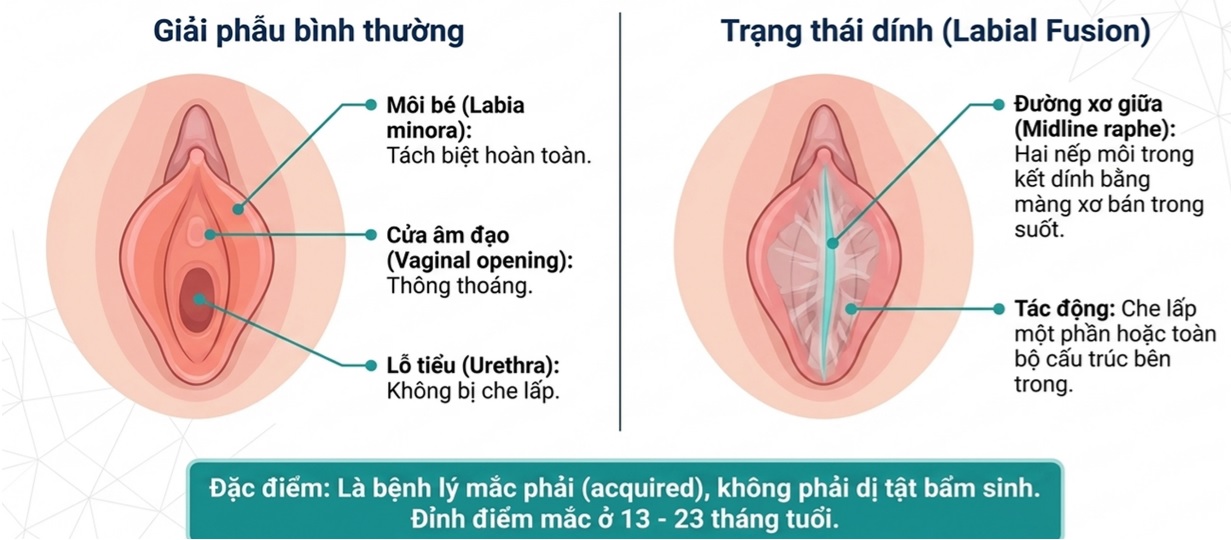 Giải phẫu bình thường

Môi bé (Labia minora): Tách biệt hoàn toàn.

Cửa âm đạo (Vaginal opening): Thông thoáng.

Lỗ tiểu (Urethra): Không bị che lấp.

Trạng thái dính (Labial Fusion)

Đường xơ giữa (Midline raphe): Hai nếp môi trong kết dính bằng màng xơ bán trong suốt.

Tác động: Che lấp một phần hoặc toàn bộ cấu trúc bên trong.

Đặc điểm: Là bệnh lý mắc phải (acquired), không phải dị tật bẩm sinh. Đỉnh điểm mắc ở 13 - 23 tháng tuổi.